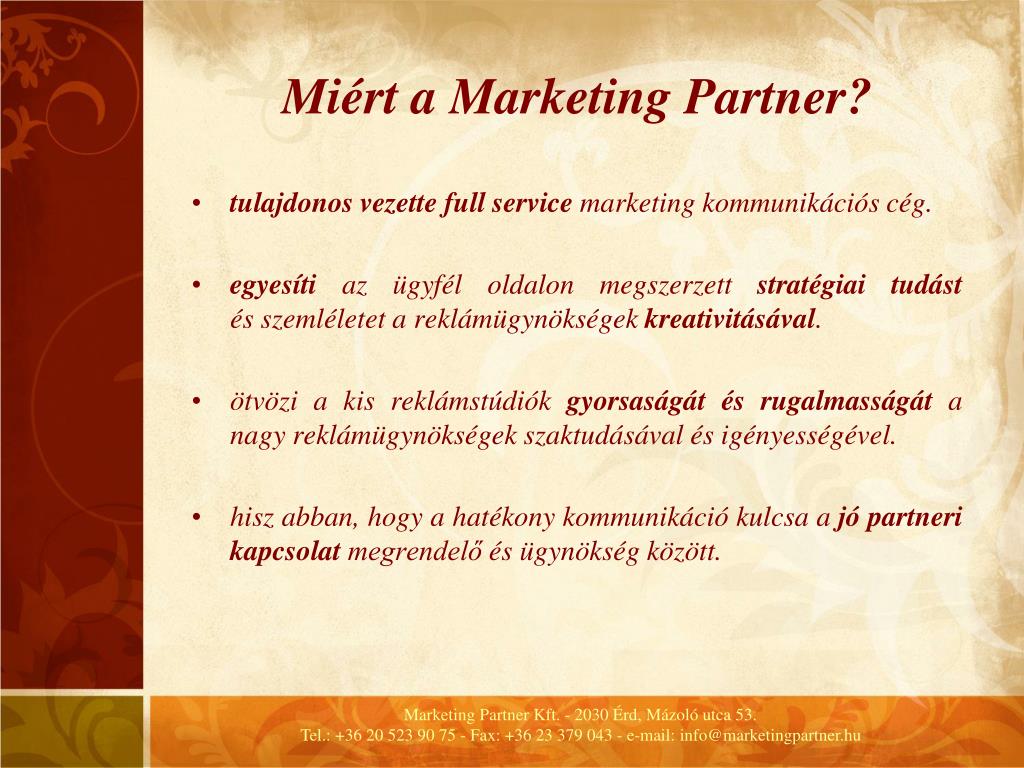 Miért a Marketing Partner?

• tulajdonos vezette full service marketing kommunikációs cég.

• egyesíti az ügyfél oldalon megszerzett stratégiai tudást és szemléletet a reklámügynökségek kreativitásával.

• ötvözi a kis reklámstúdiók gyorsaságát és rugalmasságát a nagy reklámügynökségek szaktudásával és igényességével.

• hisz abban, hogy a hatékony kommunikáció kulcsa a jó partneri kapcsolat megrendelő és ügynökség között.

Marketing Partner Kft. - 2030 Érd, Mázoló utca 53.
Tel.: +36 20 523 90 75 - Fax: +36 23 379 043 - e-mail: info@marketingpartner.hu